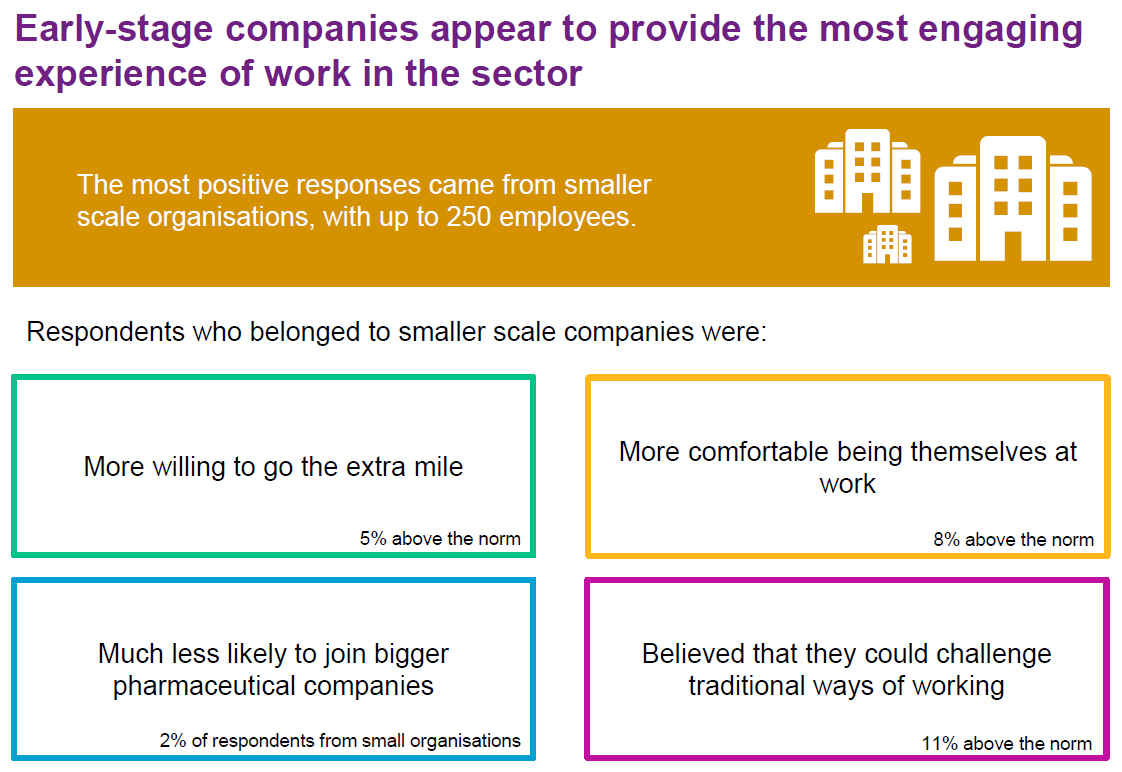 Early-stage companies appear to provide the most engaging experience of work in the sector

The most positive responses came from smaller scale organisations, with up to 250 employees.

Respondents who belonged to smaller scale companies were:

More willing to go the extra mile

5% above the norm

More comfortable being themselves at work

8% above the norm

Much less likely to join bigger pharmaceutical companies

2% of respondents from small organisations

Believed that they could challenge traditional ways of working

11% above the norm